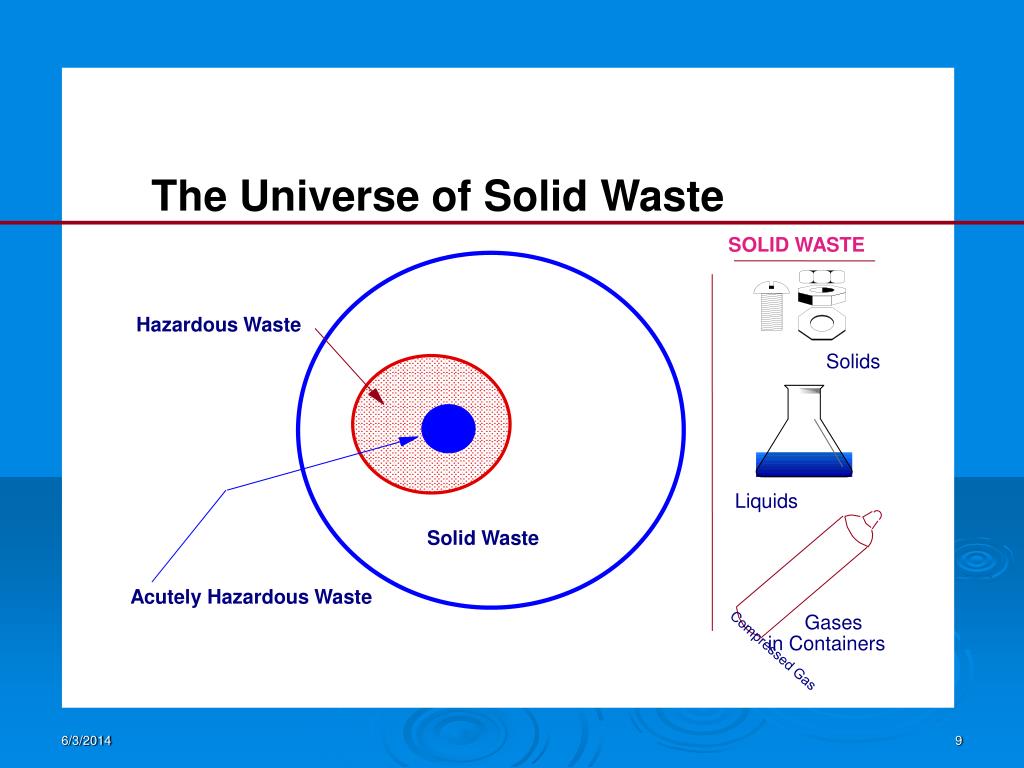 The Universe of Solid Waste

Hazardous Waste

Solid Waste

Acutely Hazardous Waste

SOLID WASTE

Solids

Liquids

Gases in Containers

Compressed Gas

6/3/2014

9